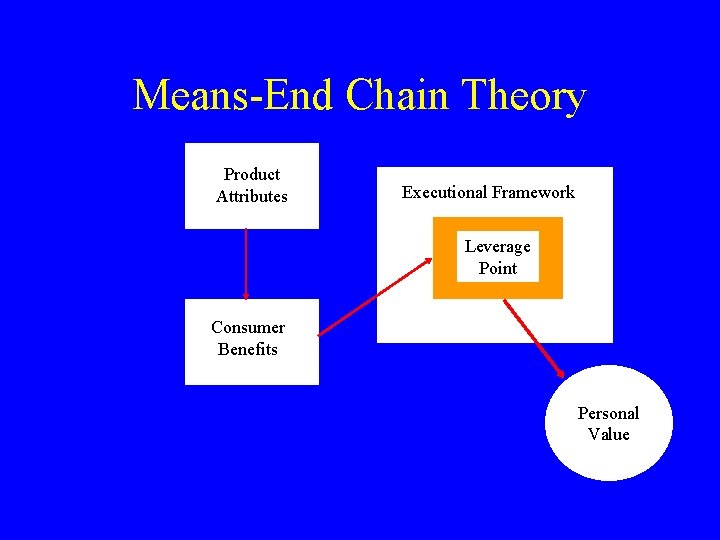 Means-End Chain Theory

Product Attributes

Consumer Benefits

Executional Framework

Leverage Point

Personal Value